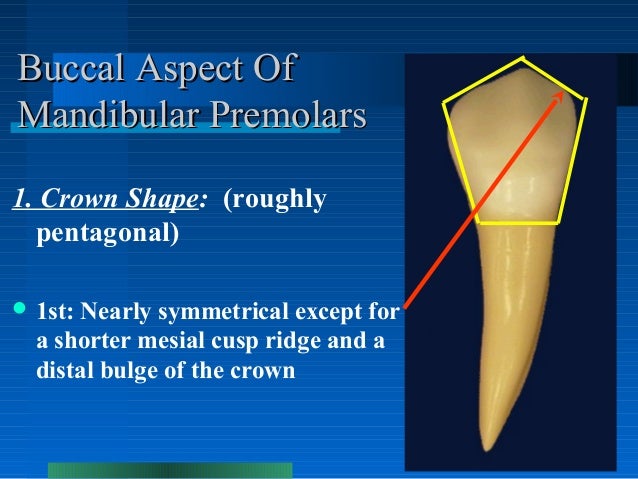 Buccal Aspect Of Mandibular Premolars

1. Crown Shape: (roughly pentagonal)

• 1st: Nearly symmetrical except for a shorter mesial cusp ridge and a distal bulge of the crown